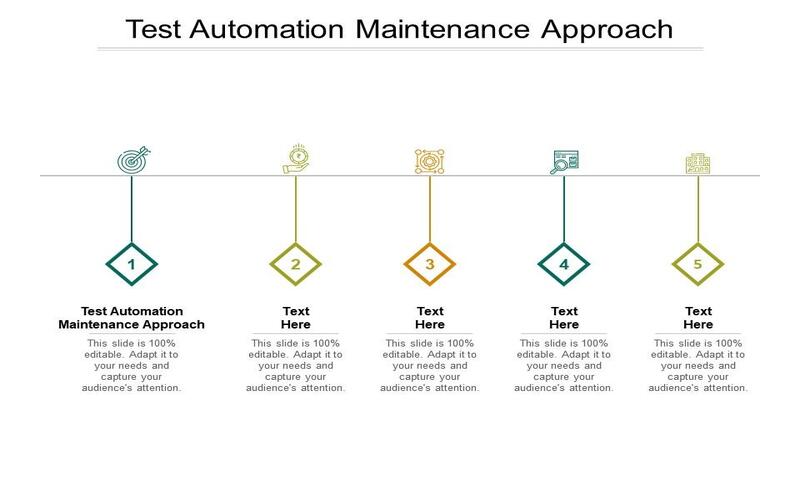 Test Automation Maintenance Approach

1

Test Automation Maintenance Approach

This slide is 100% editable. Adapt it to your needs and capture your audience's attention.

2

Text Here

This slide is 100% editable. Adapt it to your needs and capture your audience's attention.

3

Text Here

This slide is 100% editable. Adapt it to your needs and capture your audience's attention.

4

Text Here

This slide is 100% editable. Adapt it to your needs and capture your audience's attention.

5

Text Here

This slide is 100% editable. Adapt it to your needs and capture your audience's attention.